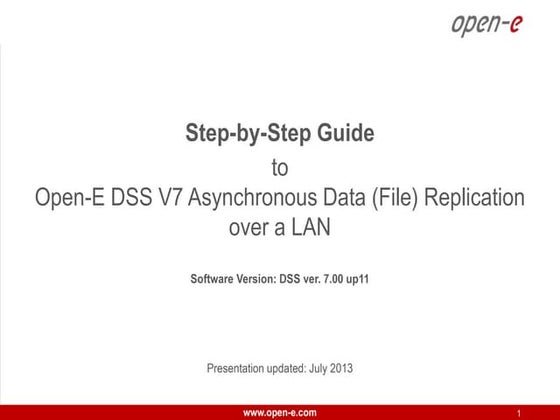 open-e

Step-by-Step Guide

to

Open-E DSS V7 Asynchronous Data (File) Replication over a LAN

Software Version: DSS ver. 7.00 up11

Presentation updated: July 2013

www.open-e.com

1